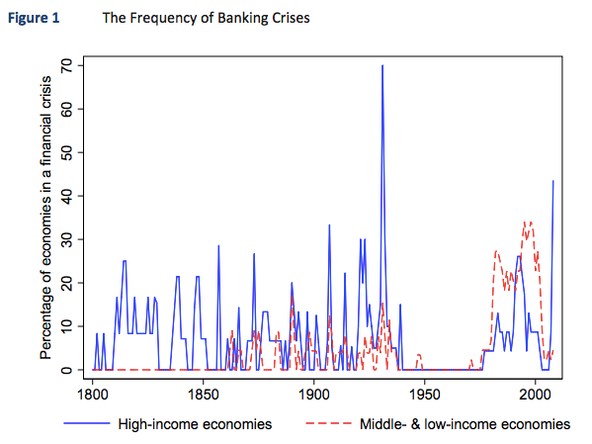 Figure 1 The Frequency of Banking Crises

Percentage of economies in a financial crisis

70
60
50
40
30
20
10
0

1800 1850 1900 1950 2000

High-income economies
Middle- & low-income economies